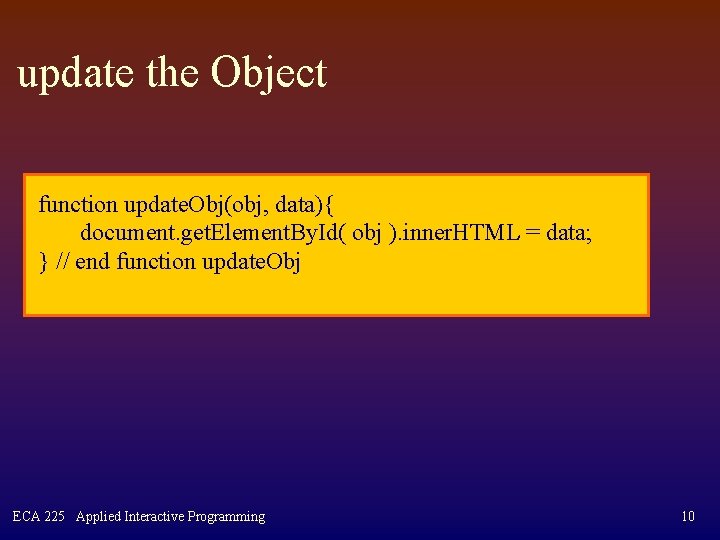 update the Object

function updateObj(obj, data){
document.getElementById( obj ).innerHTML = data;
} // end function updateObj

ECA 225 Applied Interactive Programming

10